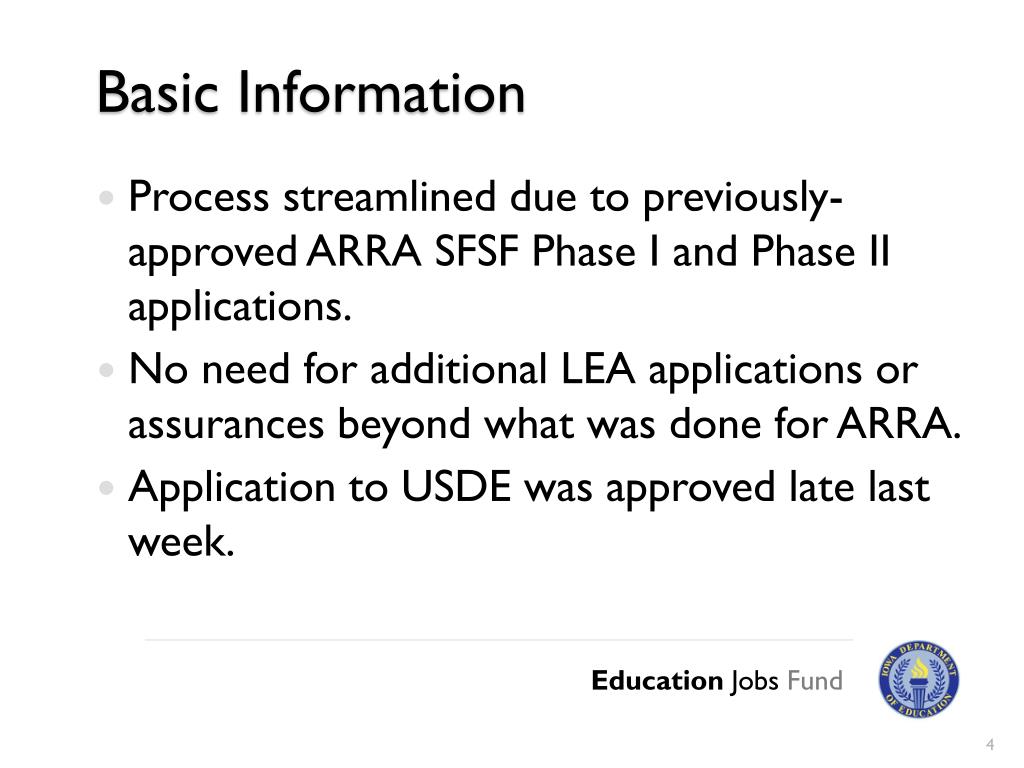 Basic Information

• Process streamlined due to previously-approved ARRA SFSF Phase I and Phase II applications.
• No need for additional LEA applications or assurances beyond what was done for ARRA.
• Application to USDE was approved late last week.

Education Jobs Fund

IOWA DEPARTMENT OF EDUCATION

4